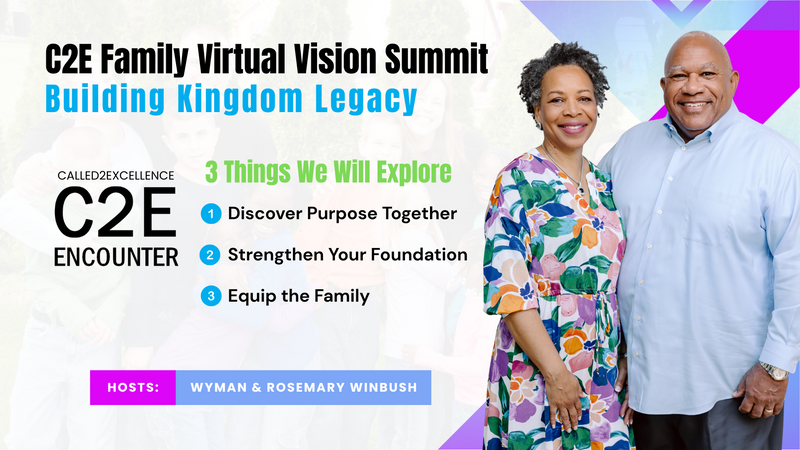 C2E Family Virtual Vision Summit
Building Kingdom Legacy

CALLED2EXCELLENCE
C2E
ENCOUNTER

3 Things We Will Explore

1 Discover Purpose Together
2 Strengthen Your Foundation
3 Equip the Family

HOSTS: WYMAN & ROSEMARY WINBUSH